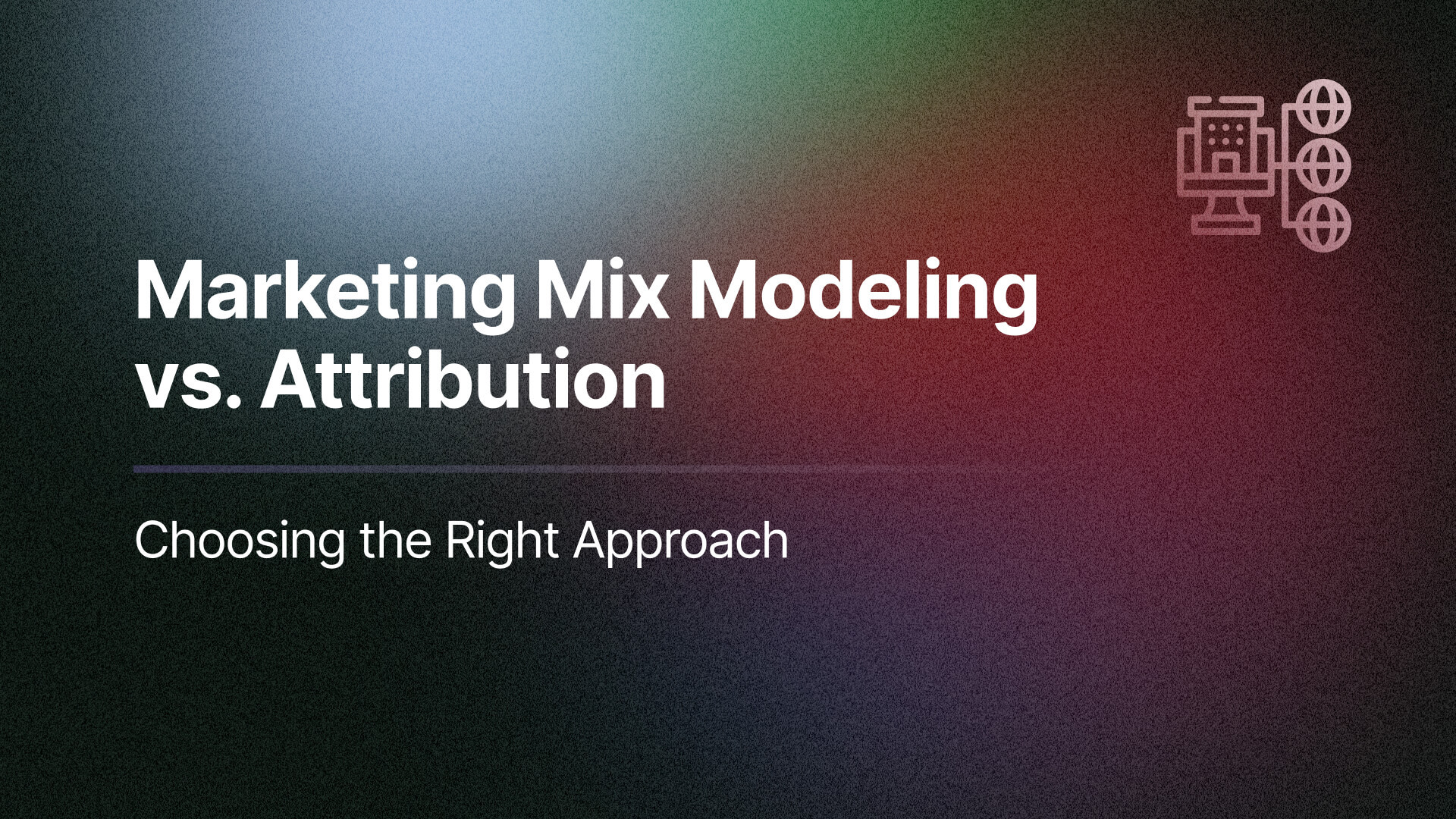 Marketing Mix Modeling vs. Attribution

Choosing the Right Approach